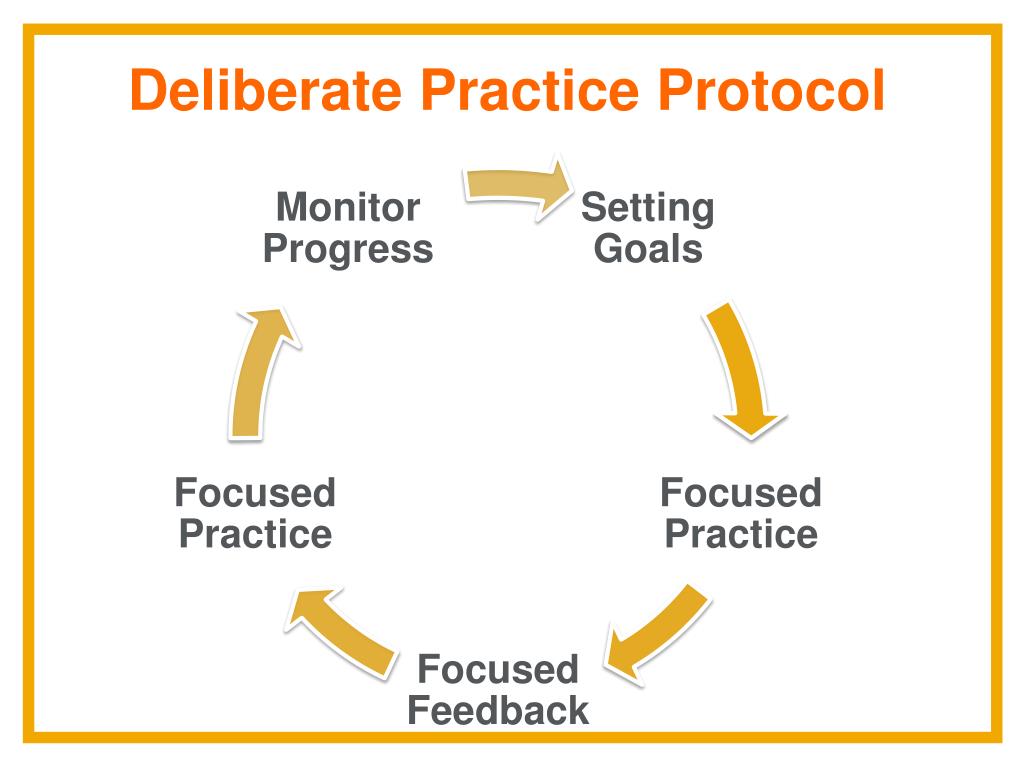 Deliberate Practice Protocol

Setting Goals

Focused Practice

Focused Feedback

Focused Practice

Monitor Progress